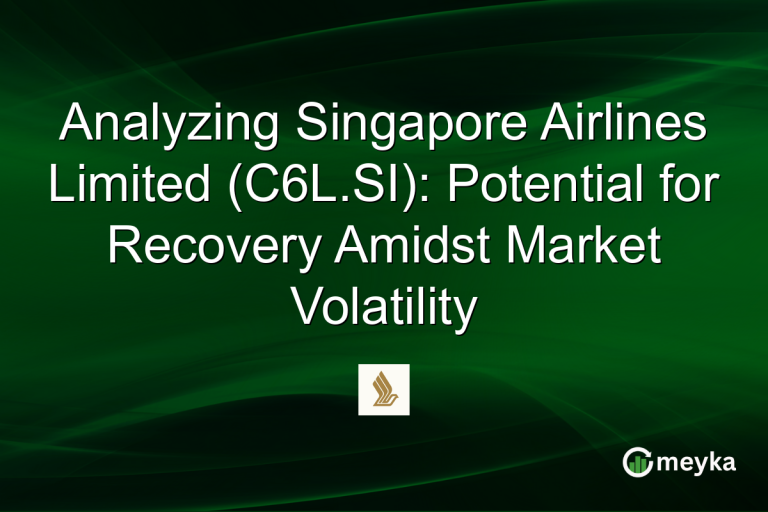 Analyzing Singapore Airlines Limited (C6L.SI): Potential for Recovery Amidst Market Volatility

meyka